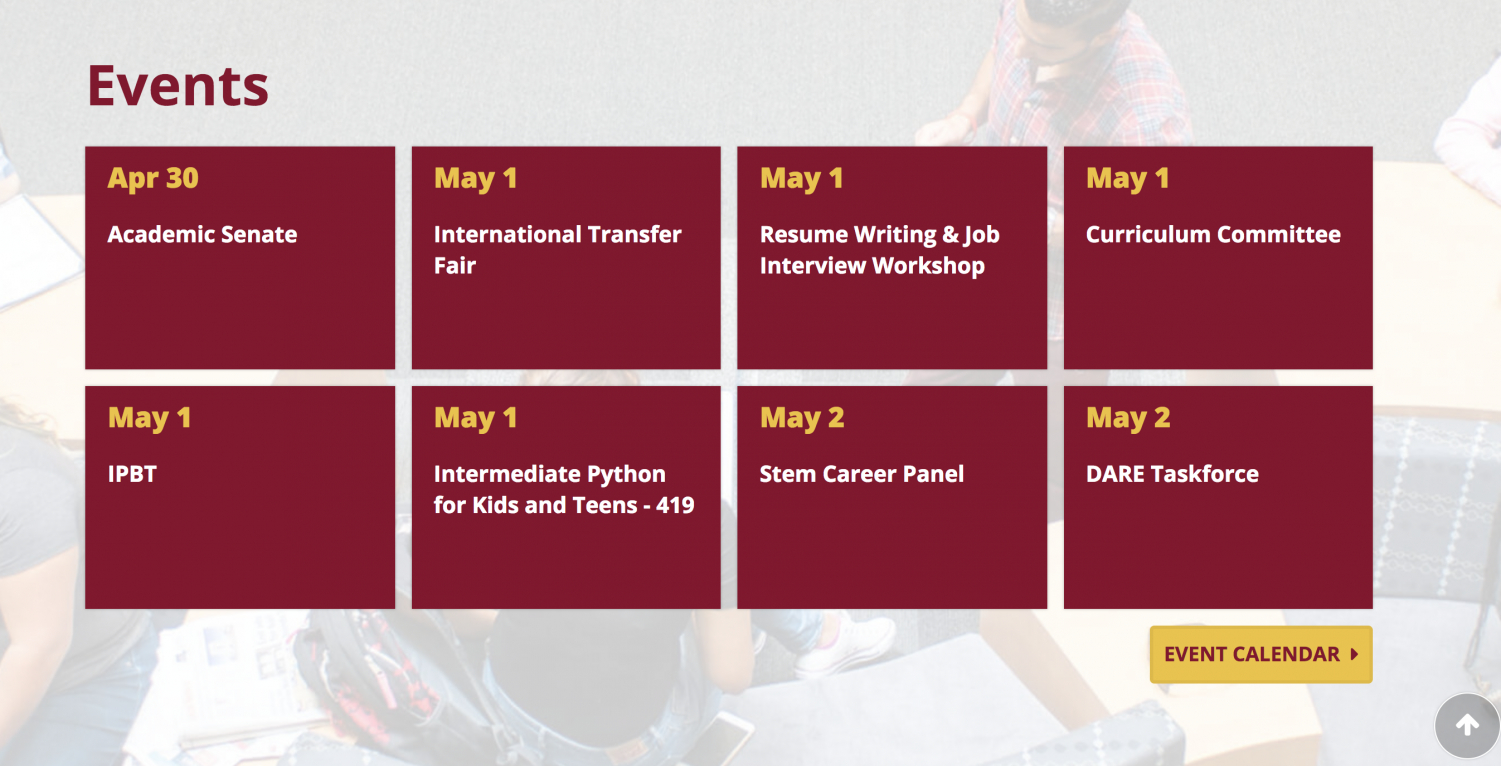 Events

Apr 30
Academic Senate

May 1
International Transfer Fair

May 1
Resume Writing & Job Interview Workshop

May 1
Curriculum Committee

May 1
IPBT

May 1
Intermediate Python for Kids and Teens - 419

May 2
Stem Career Panel

May 2
DARE Taskforce

EVENT CALENDAR